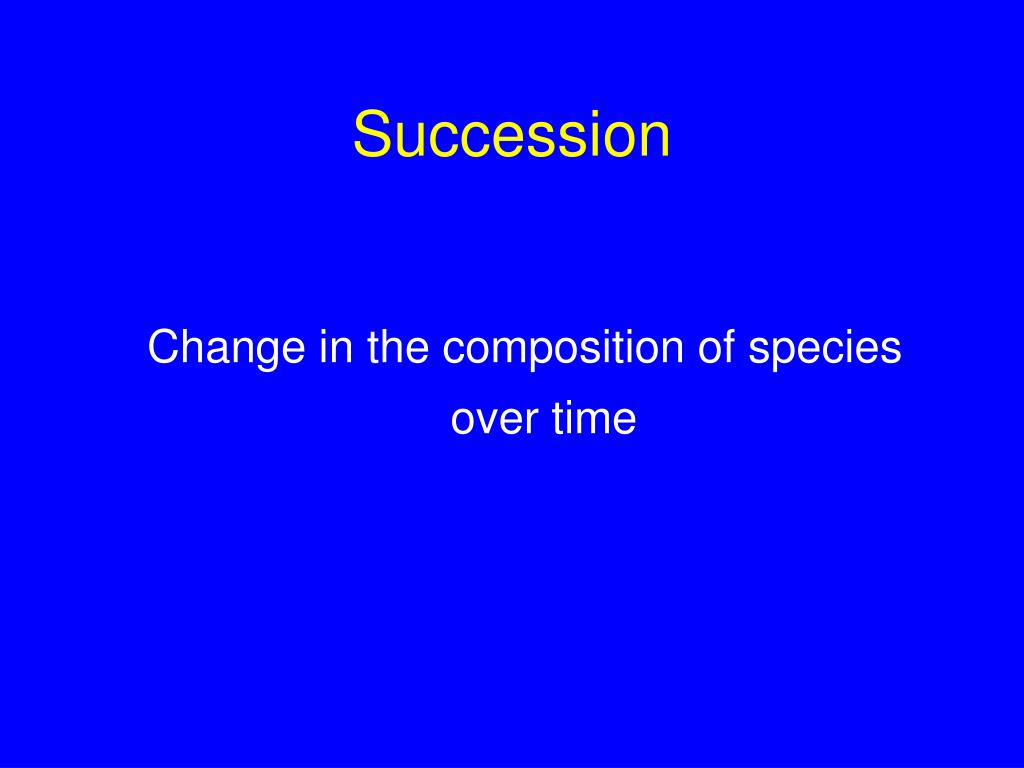 Succession

Change in the composition of species over time